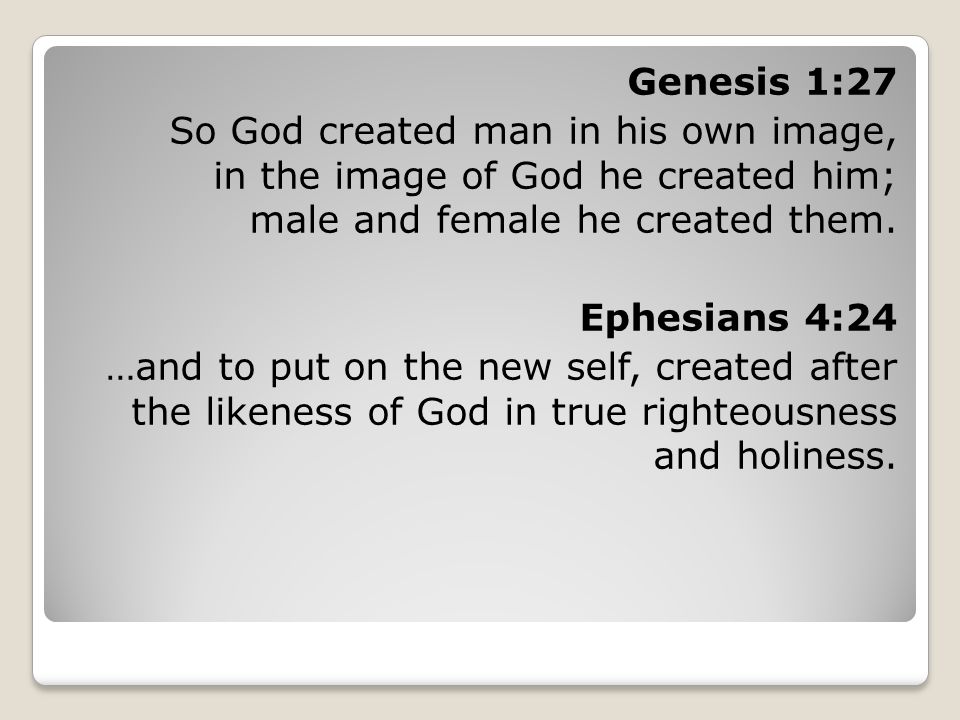 Genesis 1:27
So God created man in his own image,
in the image of God he created him;
male and female he created them.

Ephesians 4:24
…and to put on the new self, created after the likeness of God in true righteousness and holiness.